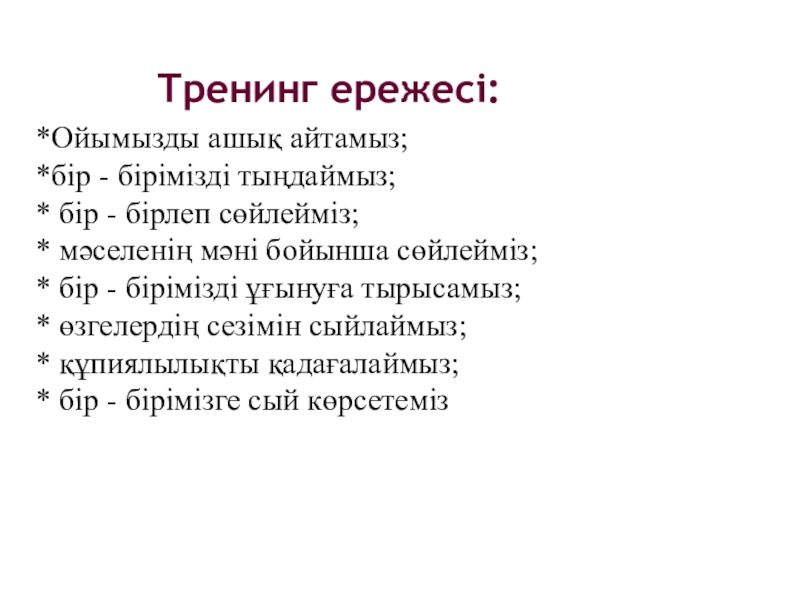 Тренинг ережесі:

*Ойымызды ашық айтамыз;
*бір - бірімізді тыңдаймыз;
* бір - бірлеп сөйлейміз;
* мәселенің мәні бойынша сөйлейміз;
* бір - бірімізді ұғынуға тырысамыз;
* өзгелердің сезімін сыйлаймыз;
* құпиялылықты қадағалаймыз;
* бір - бірімізге сый көрсетеміз